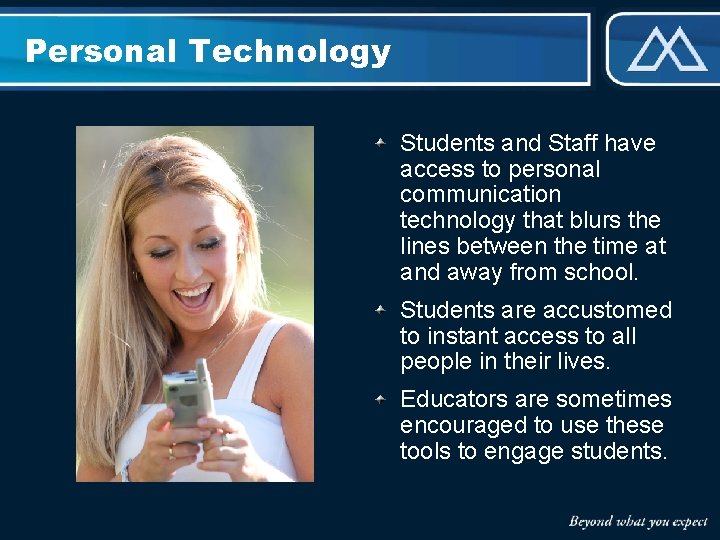 Personal Technology

Students and Staff have access to personal communication technology that blurs the lines between the time at and away from school.

Students are accustomed to instant access to all people in their lives.

Educators are sometimes encouraged to use these tools to engage students.

Beyond what you expect